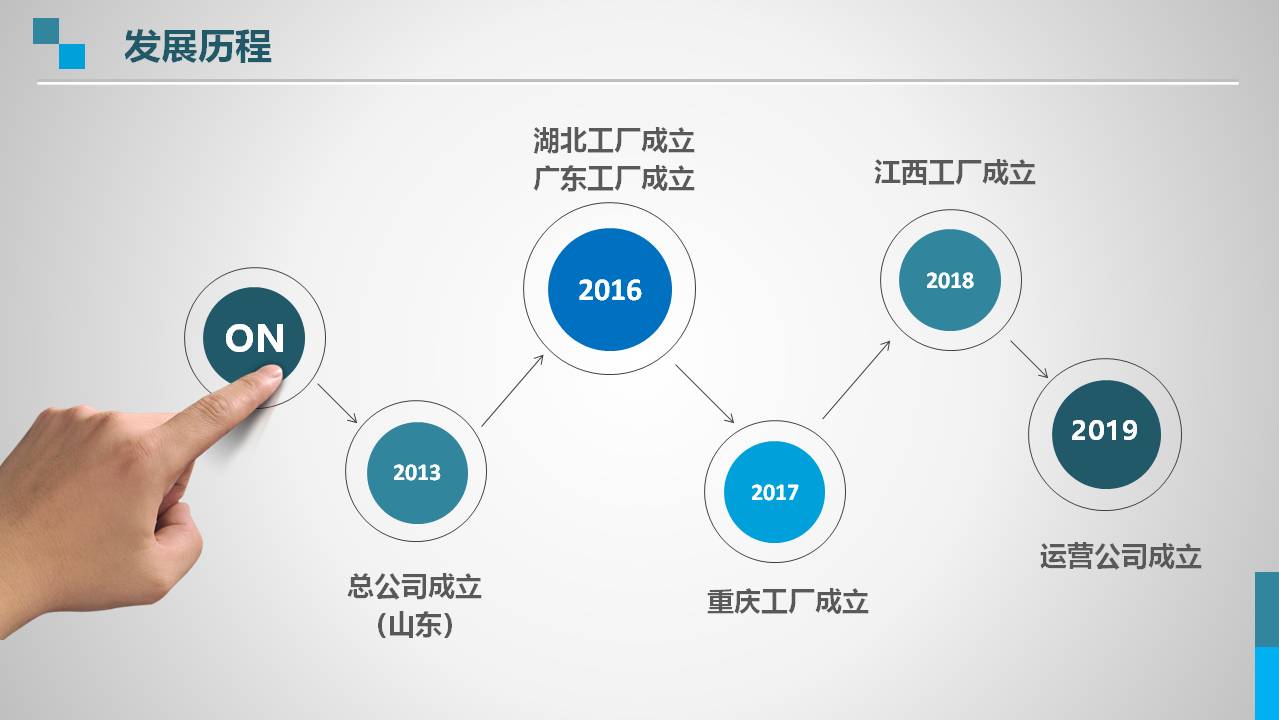 发展历程

ON

2013

总公司成立
（山东）

湖北工厂成立
广东工厂成立

2016

2017

重庆工厂成立

江西工厂成立

2018

2019

运营公司成立